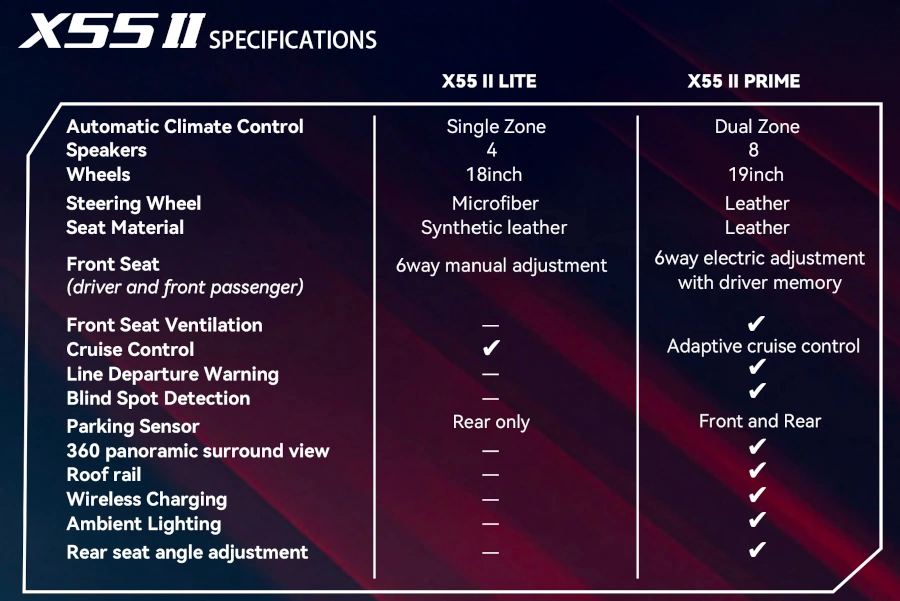 X55 II SPECIFICATIONS

| | X55 II LITE | X55 II PRIME |
|---|---|---|
| Automatic Climate Control | Single Zone | Dual Zone |
| Speakers | 4 | 8 |
| Wheels | 18inch | 19inch |
| Steering Wheel | Microfiber | Leather |
| Seat Material | Synthetic leather | Leather |
| Front Seat (driver and front passenger) | 6way manual adjustment | 6way electric adjustment with driver memory |
| Front Seat Ventilation | — | ✔ |
| Cruise Control | ✔ | Adaptive cruise control |
| Line Departure Warning | — | ✔ |
| Blind Spot Detection | — | ✔ |
| Parking Sensor | Rear only | Front and Rear |
| 360 panoramic surround view | — | ✔ |
| Roof rail | — | ✔ |
| Wireless Charging | — | ✔ |
| Ambient Lighting | — | ✔ |
| Rear seat angle adjustment | — | ✔ |